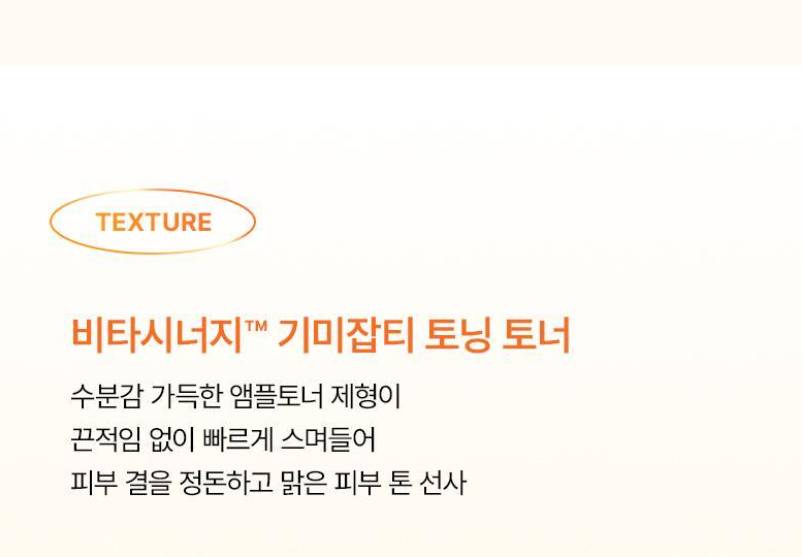 TEXTURE

비타시너지™ 기미잡티 토닝 토너

수분감 가득한 앰플토너 제형이
끈적임 없이 빠르게 스며들어
피부 결을 정돈하고 맑은 피부 톤 선사